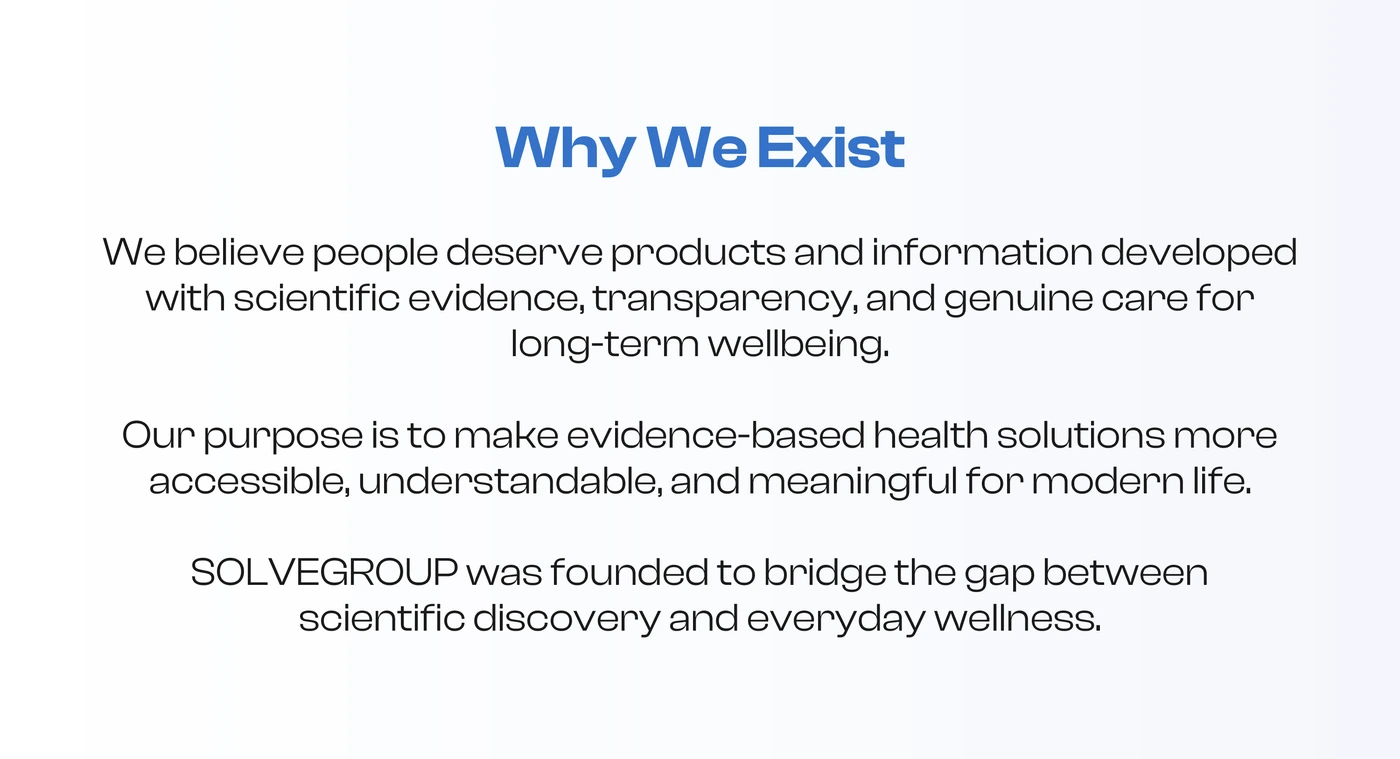 Why We Exist

We believe people deserve products and information developed with scientific evidence, transparency, and genuine care for long-term wellbeing.

Our purpose is to make evidence-based health solutions more accessible, understandable, and meaningful for modern life.

SOLVEGROUP was founded to bridge the gap between scientific discovery and everyday wellness.